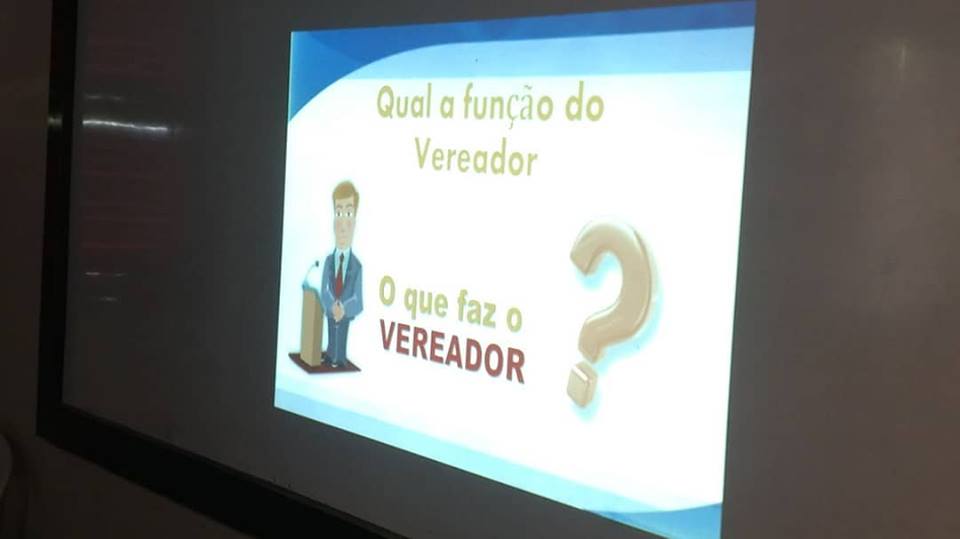 Qual a função do Vereador

O que faz o VEREADOR

?